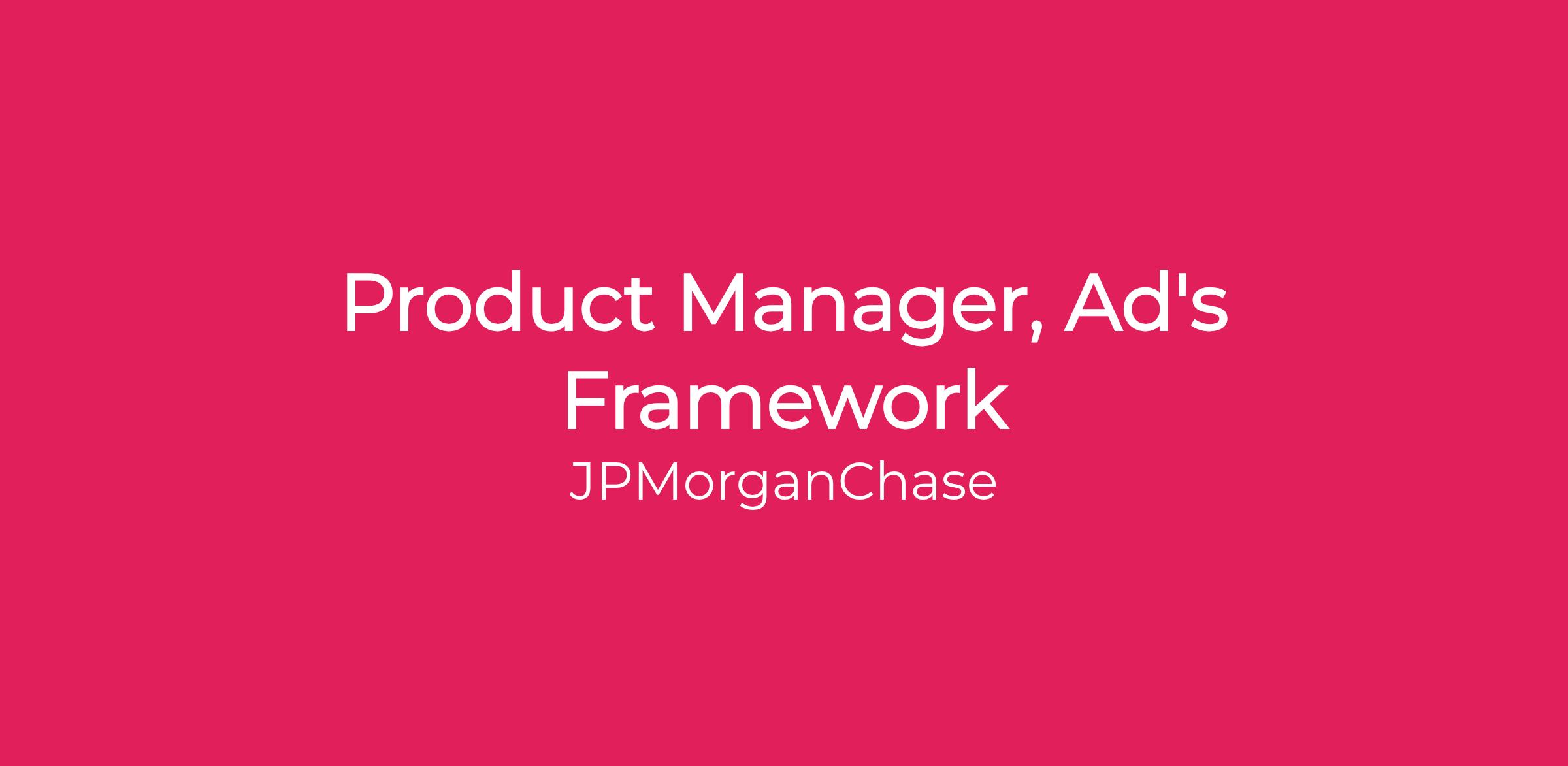 Product Manager, Ad's Framework

JPMorganChase